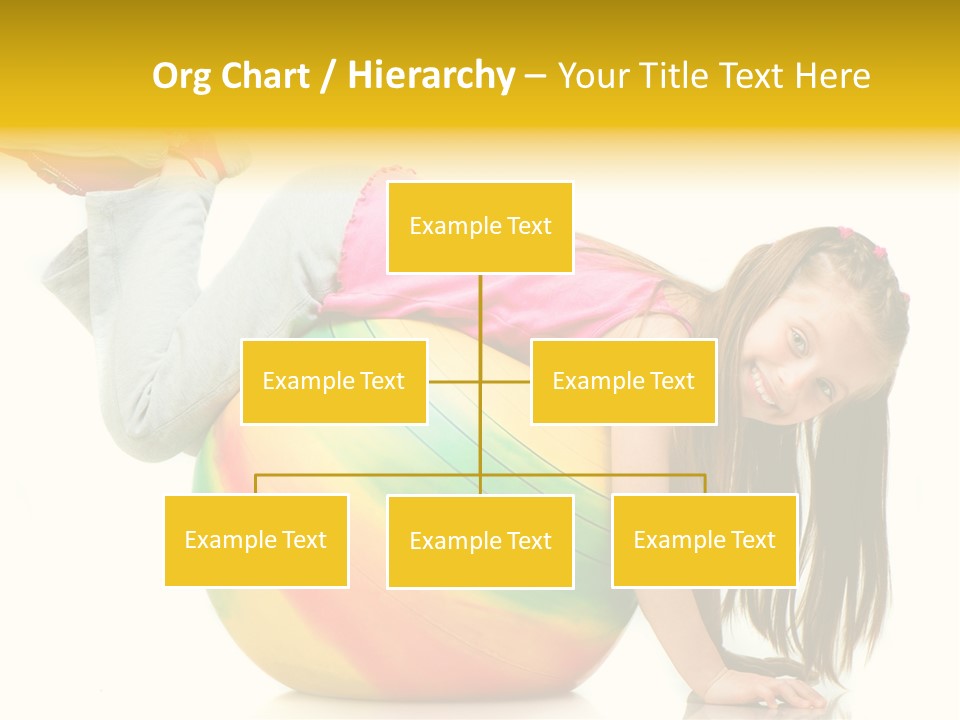 Org Chart / Hierarchy – Your Title Text Here

Example Text

Example Text

Example Text

Example Text

Example Text

Example Text